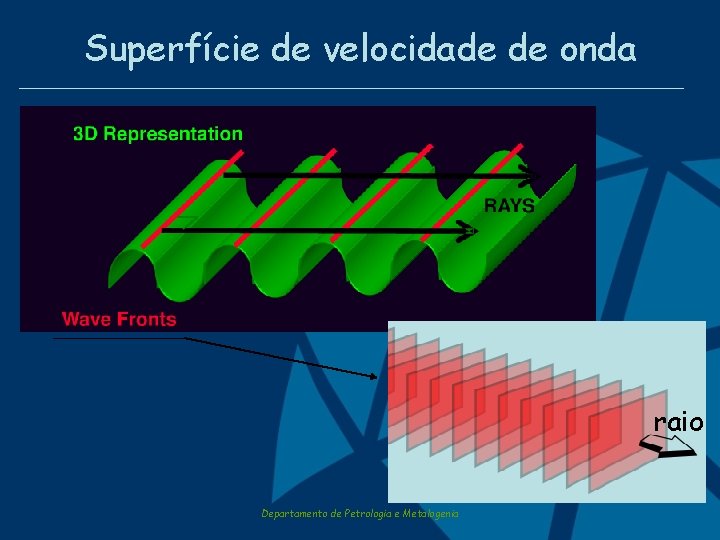 Superfície de velocidade de onda

3D Representation

RAYS

Wave Fronts

raio

Departamento de Petrologia e Metalogenia